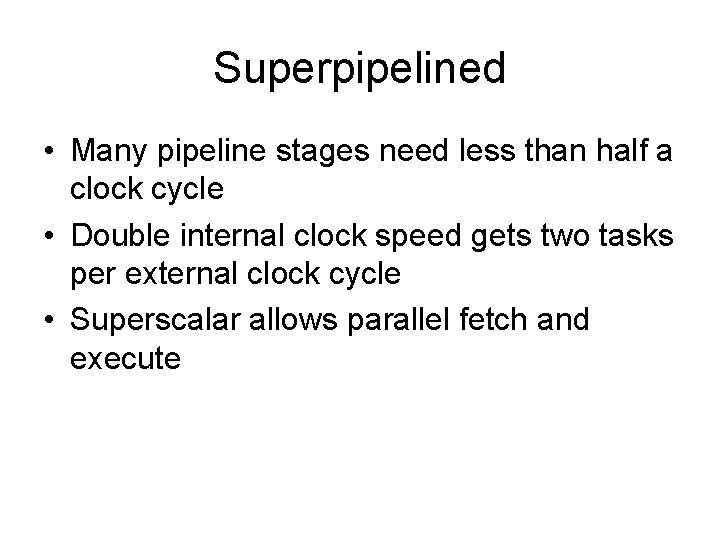 Superpipelined

• Many pipeline stages need less than half a clock cycle
• Double internal clock speed gets two tasks per external clock cycle
• Superscalar allows parallel fetch and execute